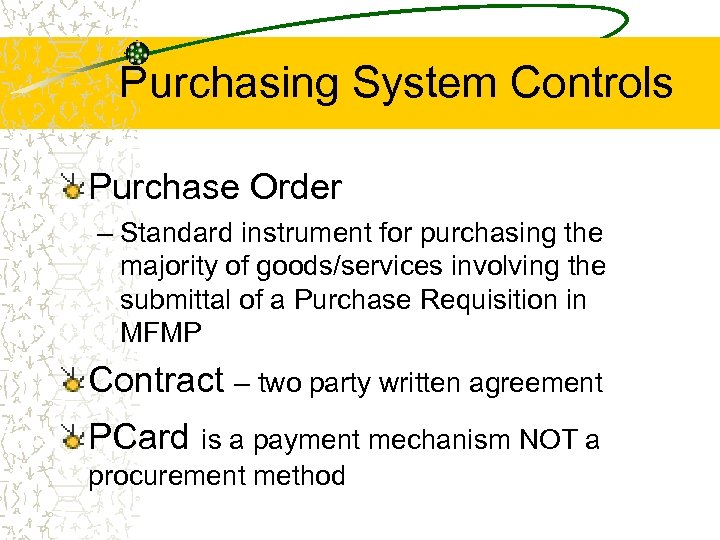 Purchasing System Controls

Purchase Order

– Standard instrument for purchasing the majority of goods/services involving the submittal of a Purchase Requisition in MFMP

Contract – two party written agreement

PCard is a payment mechanism NOT a procurement method